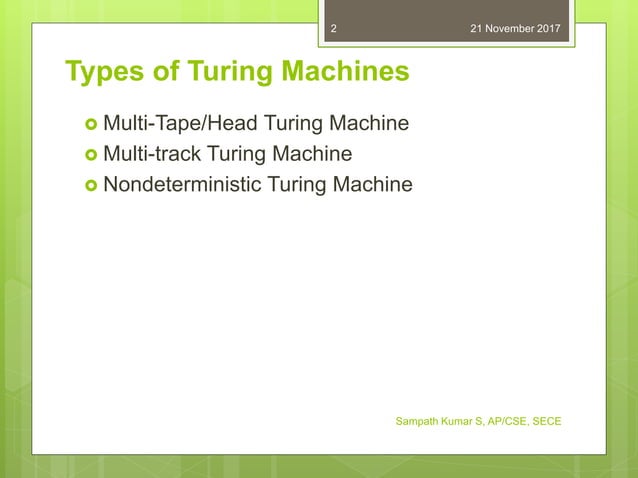 2 21 November 2017

Types of Turing Machines

Multi-Tape/Head Turing Machine
Multi-track Turing Machine
Nondeterministic Turing Machine

Sampath Kumar S, AP/CSE, SECE